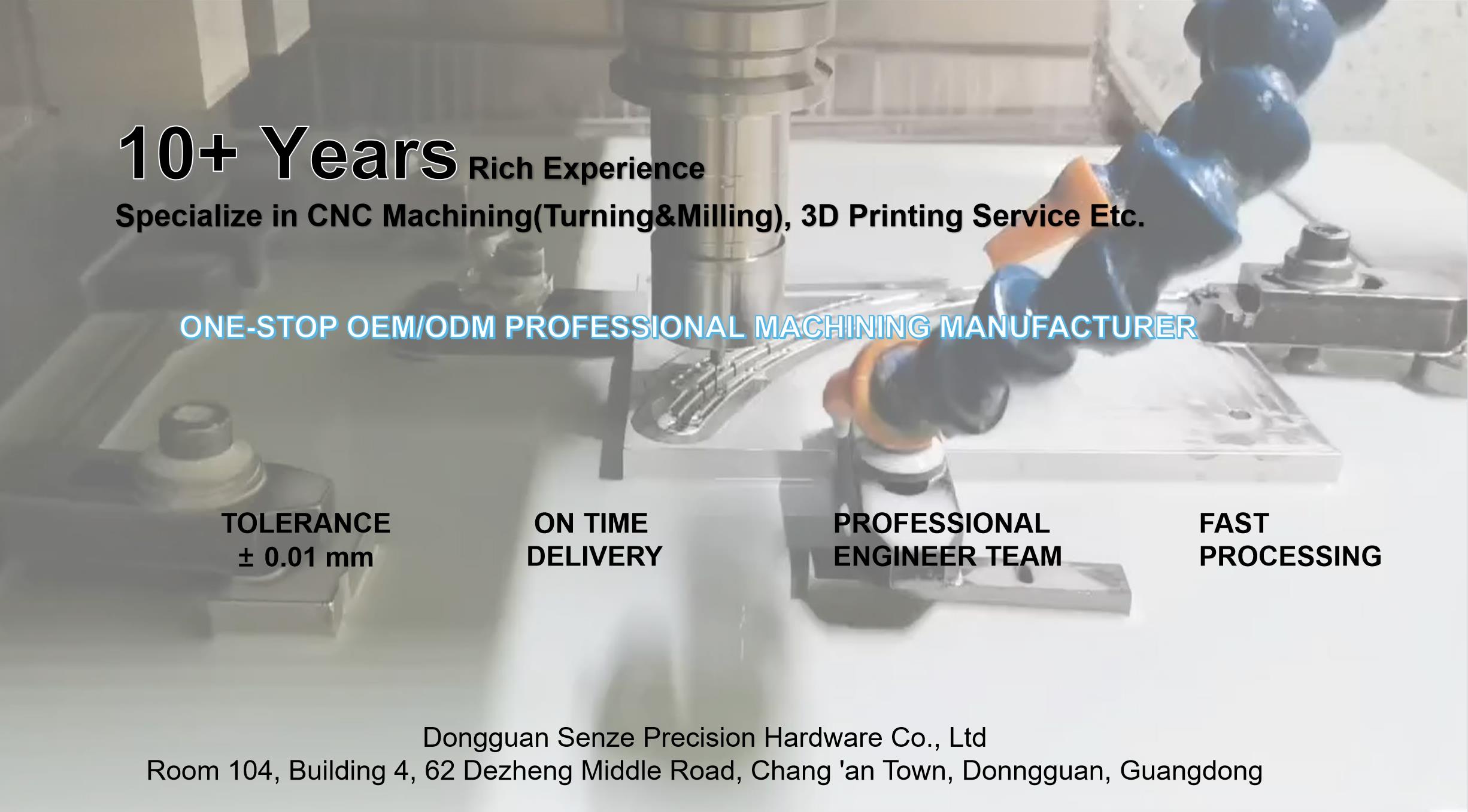 10+ Years Rich Experience
Specialize in CNC Machining(Turning&Milling), 3D Printing Service Etc.

ONE-STOP OEM/ODM PROFESSIONAL MACHINING MANUFACTURER

TOLERANCE
± 0.01 mm

ON TIME
DELIVERY

PROFESSIONAL
ENGINEER TEAM

FAST
PROCESSING

Dongguan Senze Precision Hardware Co., Ltd
Room 104, Building 4, 62 Dezheng Middle Road, Chang 'an Town, Donngguan, Guangdong